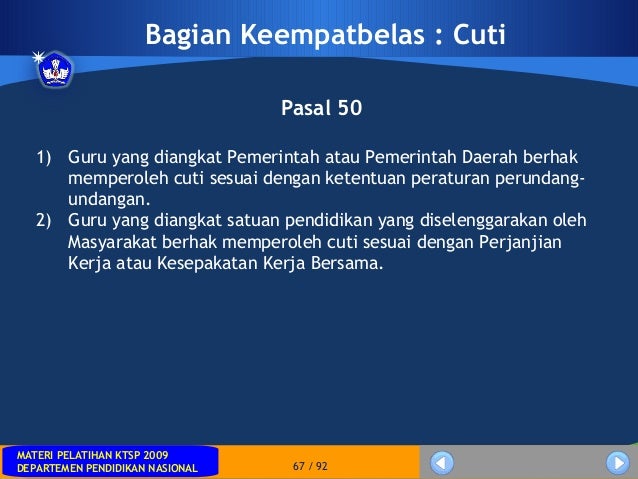 Bagian Keempatbelas : Cuti

Pasal 50

1) Guru yang diangkat Pemerintah atau Pemerintah Daerah berhak memperoleh cuti sesuai dengan ketentuan peraturan perundang-undangan.
2) Guru yang diangkat satuan pendidikan yang diselenggarakan oleh Masyarakat berhak memperoleh cuti sesuai dengan Perjanjian Kerja atau Kesepakatan Kerja Bersama.

MATERI PELATIHAN KTSP 2009
DEPARTEMEN PENDIDIKAN NASIONAL

67 / 92